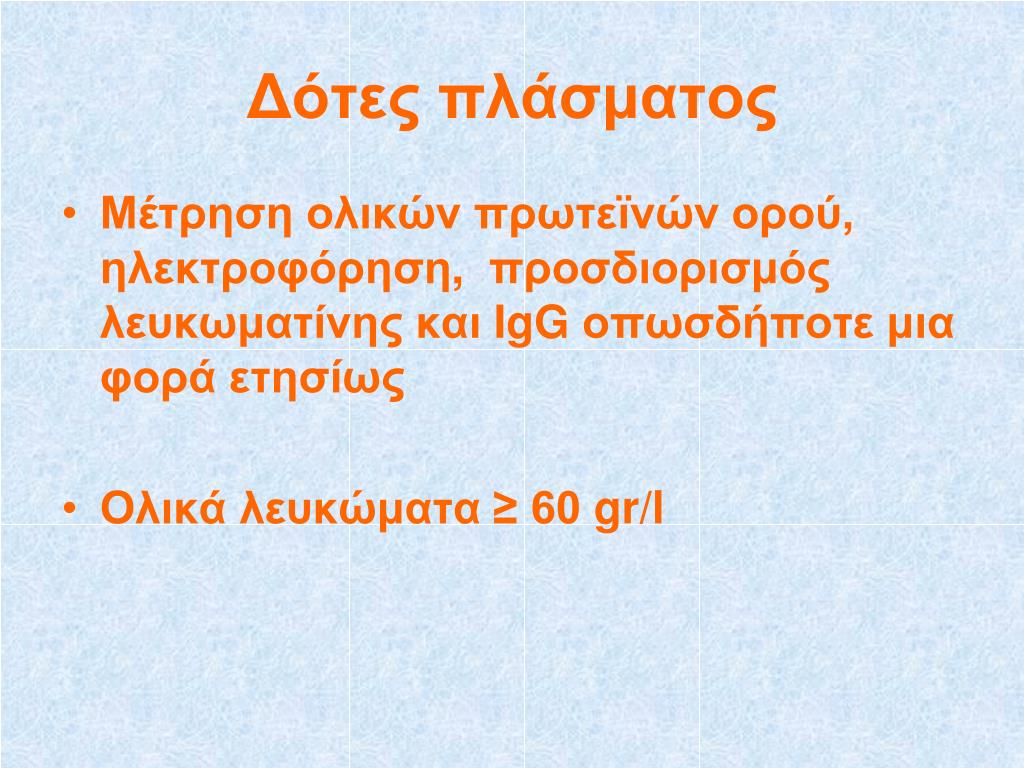 Δότες πλάσματος

• Μέτρηση ολικών πρωτεϊνών ορού, ηλεκτροφόρηση, προσδιορισμός λευκωματίνης και IgG οπωσδήποτε μια φορά ετησίως

• Ολικά λευκώματα ≥ 60 gr/l